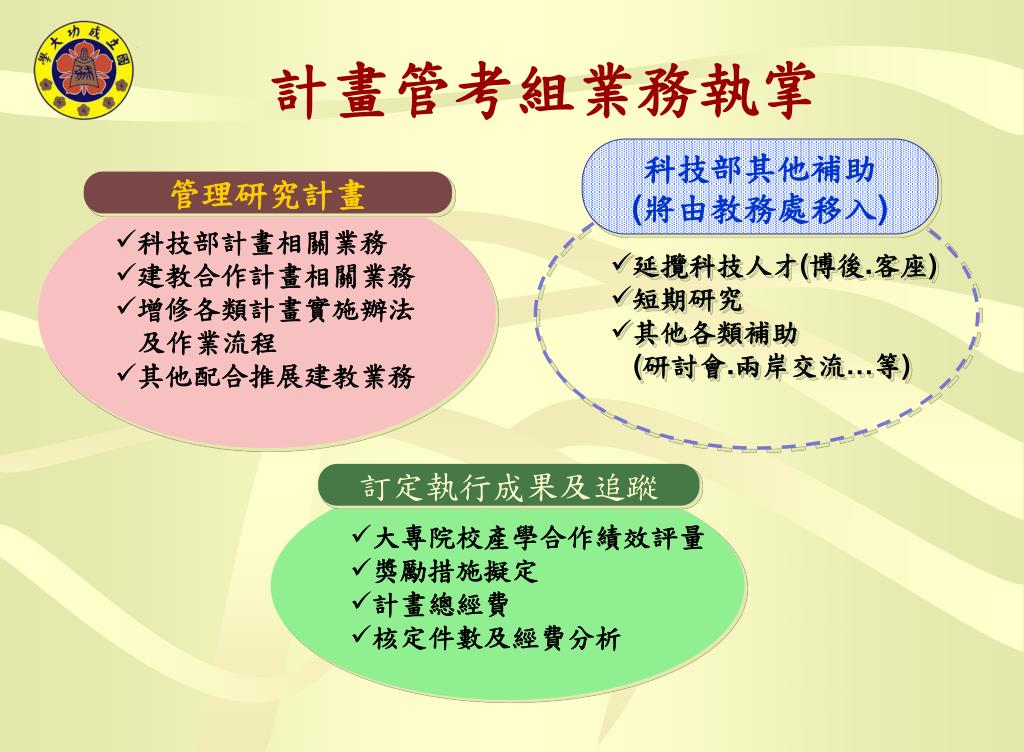 國立成功大學

計畫管考組業務執掌

管理研究計畫

✓科技部計畫相關業務
✓建教合作計畫相關業務
✓增修各類計畫實施辦法及作業流程
✓其他配合推展建教業務

科技部其他補助
(將由教務處移入)

✓延攬科技人才(博後.客座)
✓短期研究
✓其他各類補助
(研討會.兩岸交流…等)

訂定執行成果及追蹤

✓大專院校產學合作績效評量
✓獎勵措施擬定
✓計畫總經費
✓核定件數及經費分析